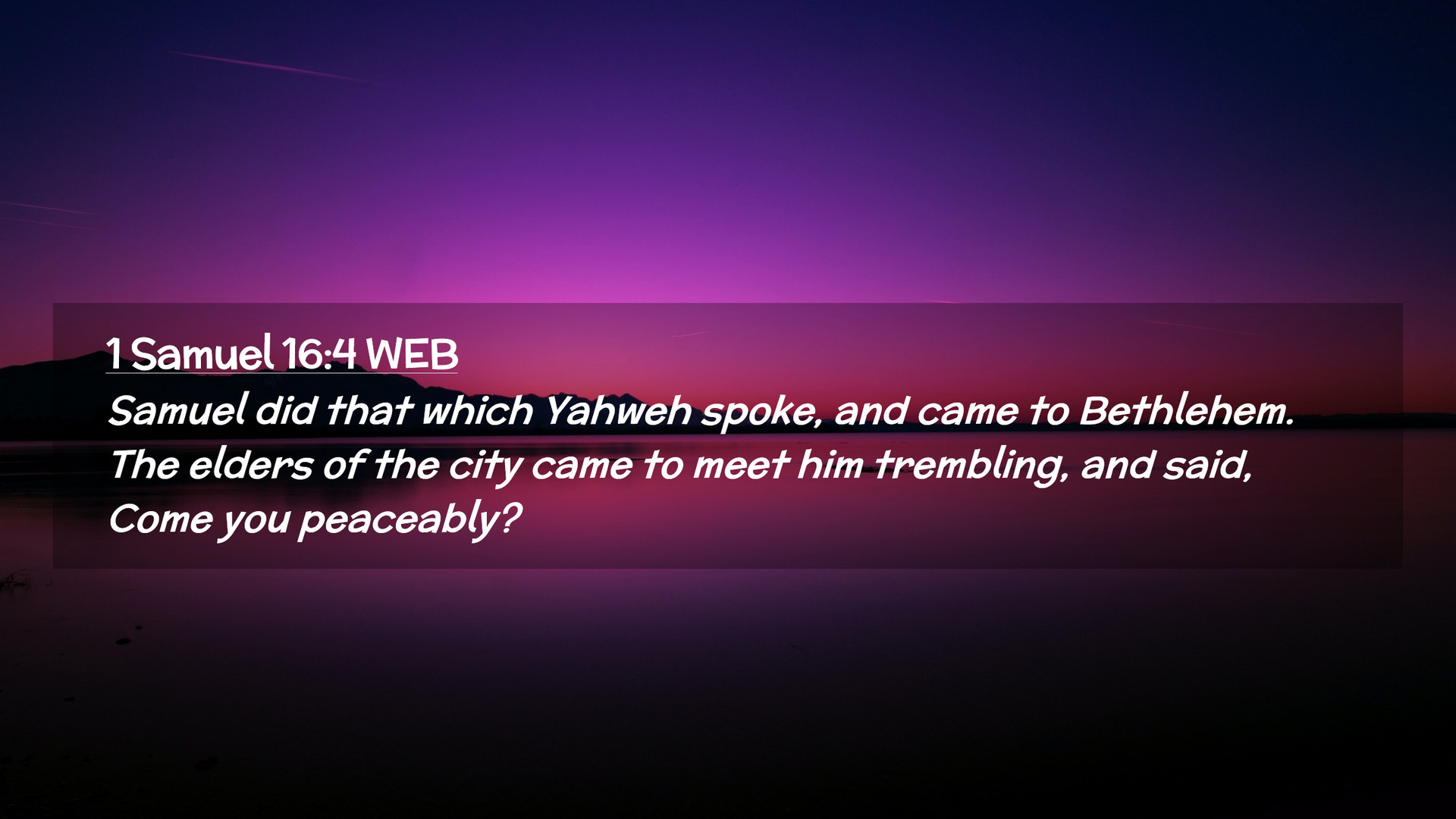 1 Samuel 16:4 WEB

Samuel did that which Yahweh spoke, and came to Bethlehem. The elders of the city came to meet him trembling, and said, Come you peaceably?